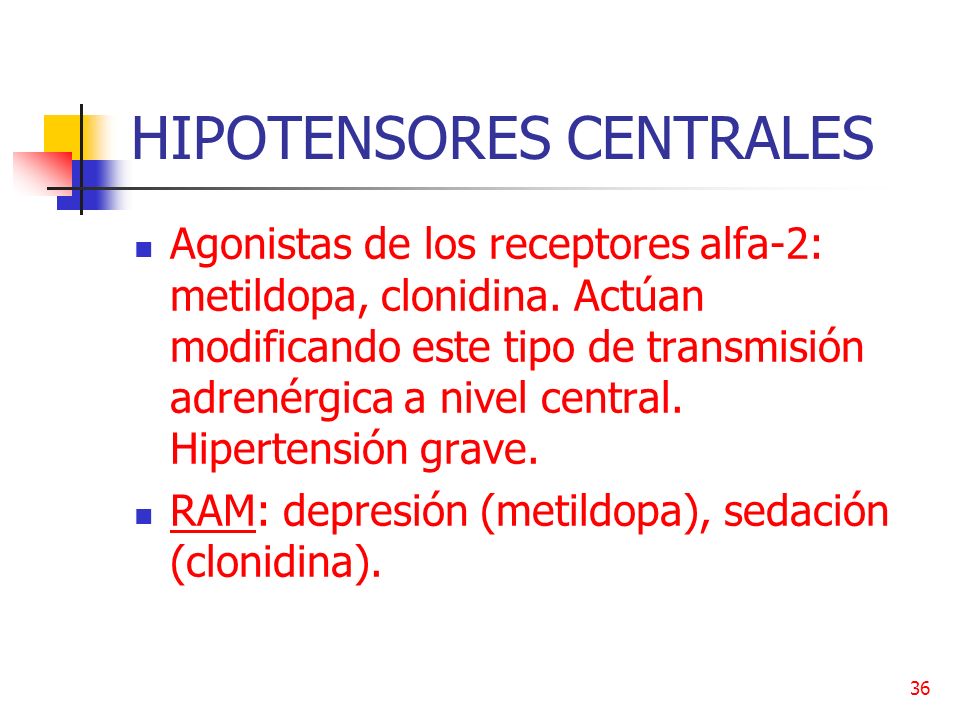 HIPOTENSORES CENTRALES

- Agonistas de los receptores alfa-2: metildopa, clonidina. Actúan modificando este tipo de transmisión adrenérgica a nivel central. Hipertensión grave.
- RAM: depresión (metildopa), sedación (clonidina).

36